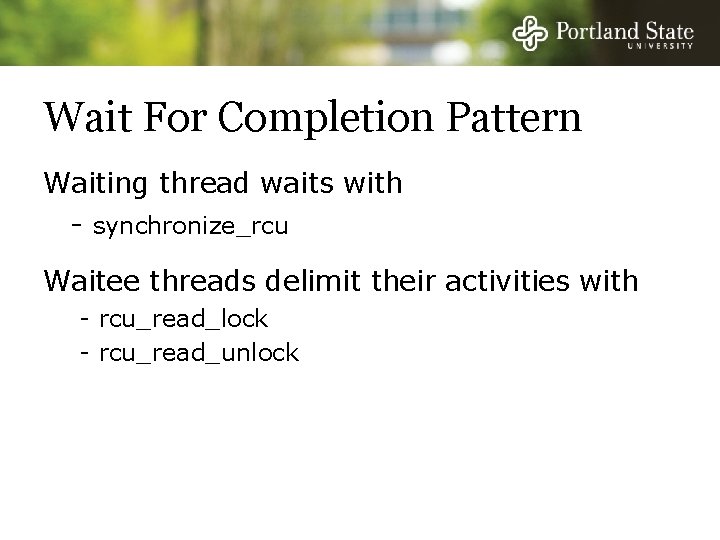 Portland State UNIVERSITY

Wait For Completion Pattern

Waiting thread waits with

- synchronize_rcu

Waitee threads delimit their activities with

- rcu_read_lock
- rcu_read_unlock